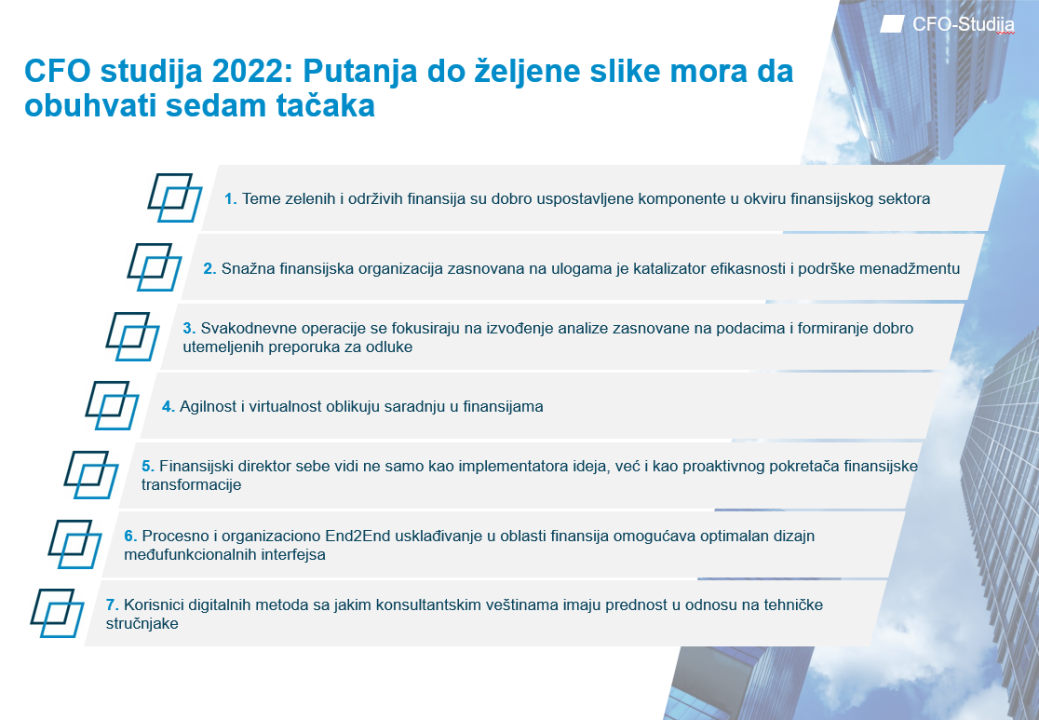 CFO-Studija

CFO studija 2022: Putanja do željene slike mora da obuhvati sedam tačaka

1. Teme zelenih i održivih finansija su dobro uspostavljene komponente u okviru finansijskog sektora

2. Snažna finansijska organizacija zasnovana na ulogama je katalizator efikasnosti i podrške menadžmentu

3. Svakodnevne operacije se fokusiraju na izvođenje analize zasnovane na podacima i formiranje dobro utemeljenih preporuka za odluke

4. Agilnost i virtualnost oblikuju saradnju u finansijama

5. Finansijski direktor sebe vidi ne samo kao implementatora ideja, već i kao proaktivnog pokretača finansijske transformacije

6. Procesno i organizaciono End2End usklađivanje u oblasti finansija omogućava optimalan dizajn međufunkcionalnih interfejsa

7. Korisnici digitalnih metoda sa jakim konsultantskim veštinama imaju prednost u odnosu na tehničke stručnjake